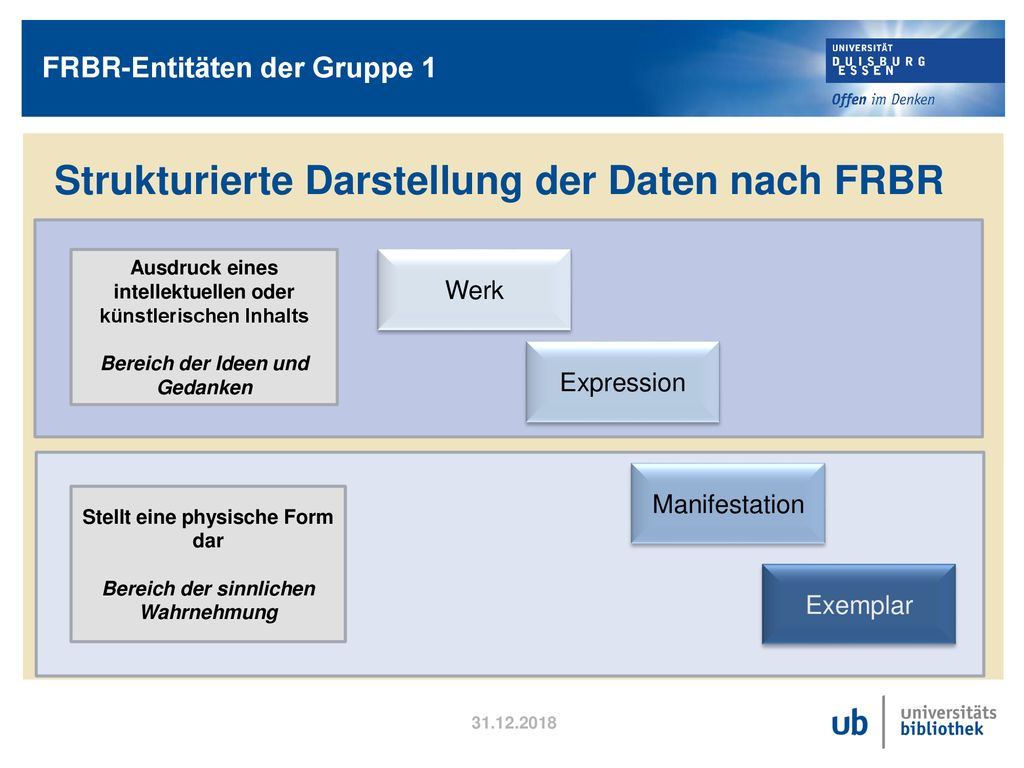 FRBR-Entitäten der Gruppe 1

UNIVERSITÄT
DUISBURG
ESSEN
Offen im Denken

Strukturierte Darstellung der Daten nach FRBR

Ausdruck eines intellektuellen oder künstlerischen Inhalts

Bereich der Ideen und Gedanken

Werk

Expression

Stellt eine physische Form dar

Bereich der sinnlichen Wahrnehmung

Manifestation

Exemplar

31.12.2018

ub universitäts bibliothek